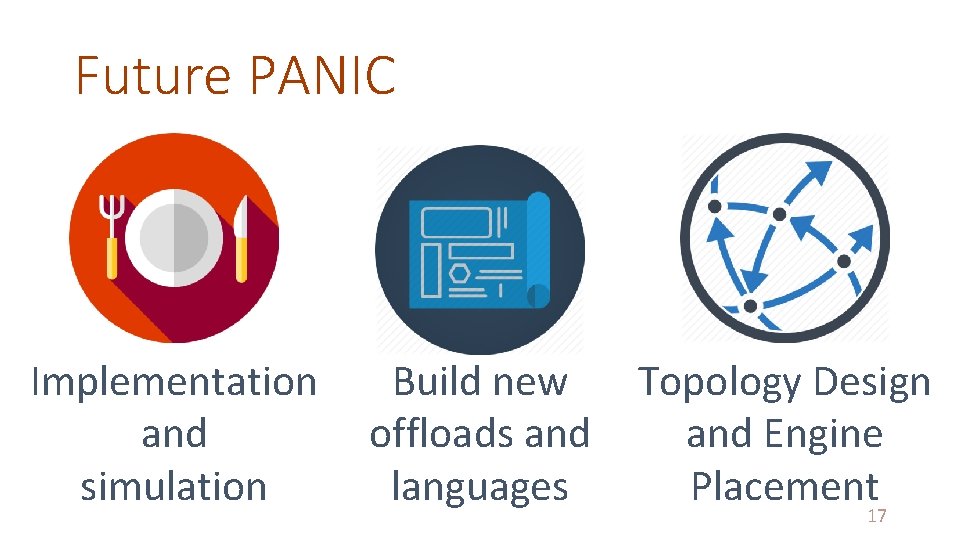 Future PANIC

Implementation and simulation

Build new offloads and languages

Topology Design and Engine Placement

17